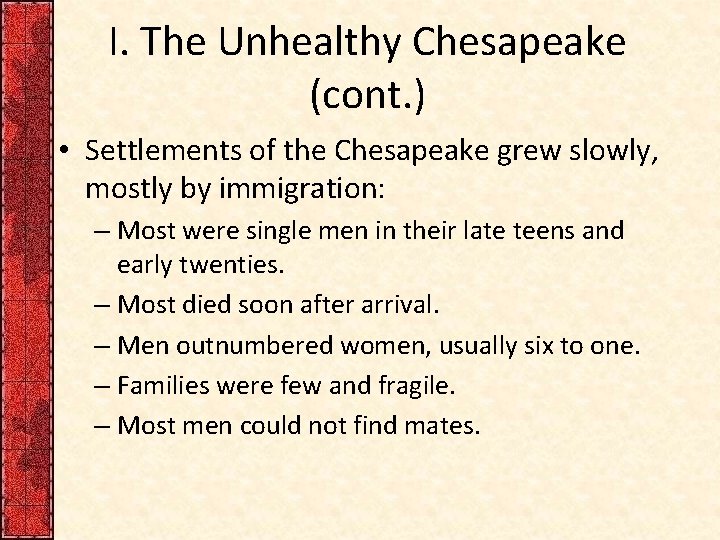 I. The Unhealthy Chesapeake (cont.)

• Settlements of the Chesapeake grew slowly, mostly by immigration:

– Most were single men in their late teens and early twenties.

– Most died soon after arrival.

– Men outnumbered women, usually six to one.

– Families were few and fragile.

– Most men could not find mates.